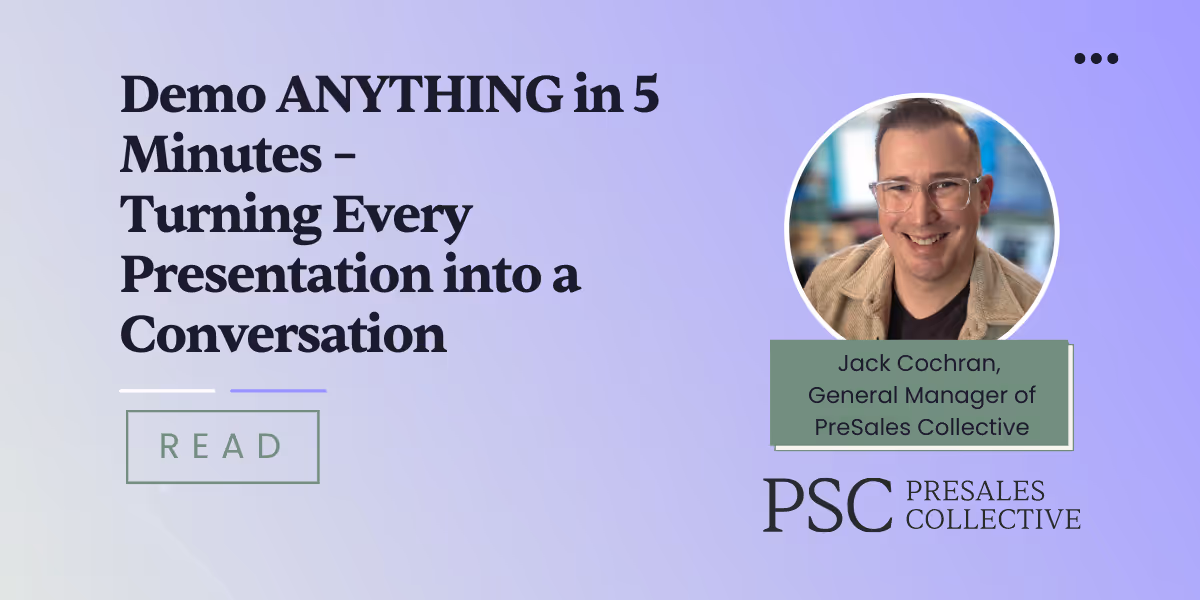 Demo ANYTHING in 5 Minutes - Turning Every Presentation into a Conversation

READ

Jack Cochran, General Manager of PreSales Collective

PSC PRESALES COLLECTIVE